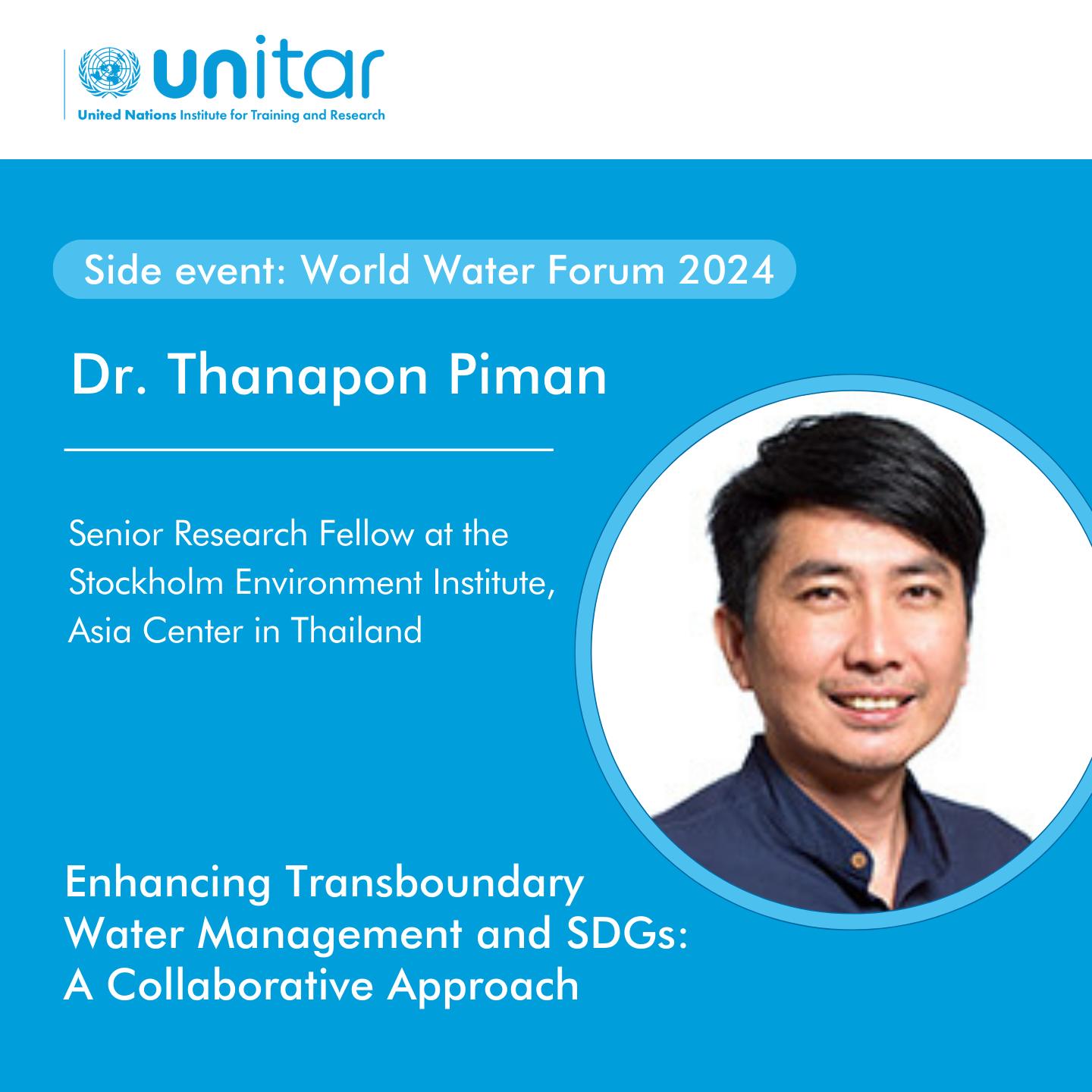 unitar
United Nations Institute for Training and Research

Side event: World Water Forum 2024

Dr. Thanapon Piman

Senior Research Fellow at the Stockholm Environment Institute, Asia Center in Thailand

Enhancing Transboundary Water Management and SDGs: A Collaborative Approach